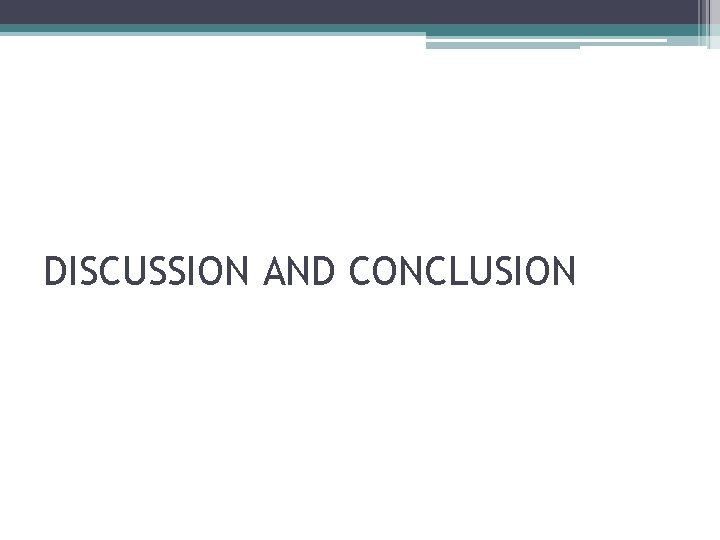 DISCUSSION AND CONCLUSION